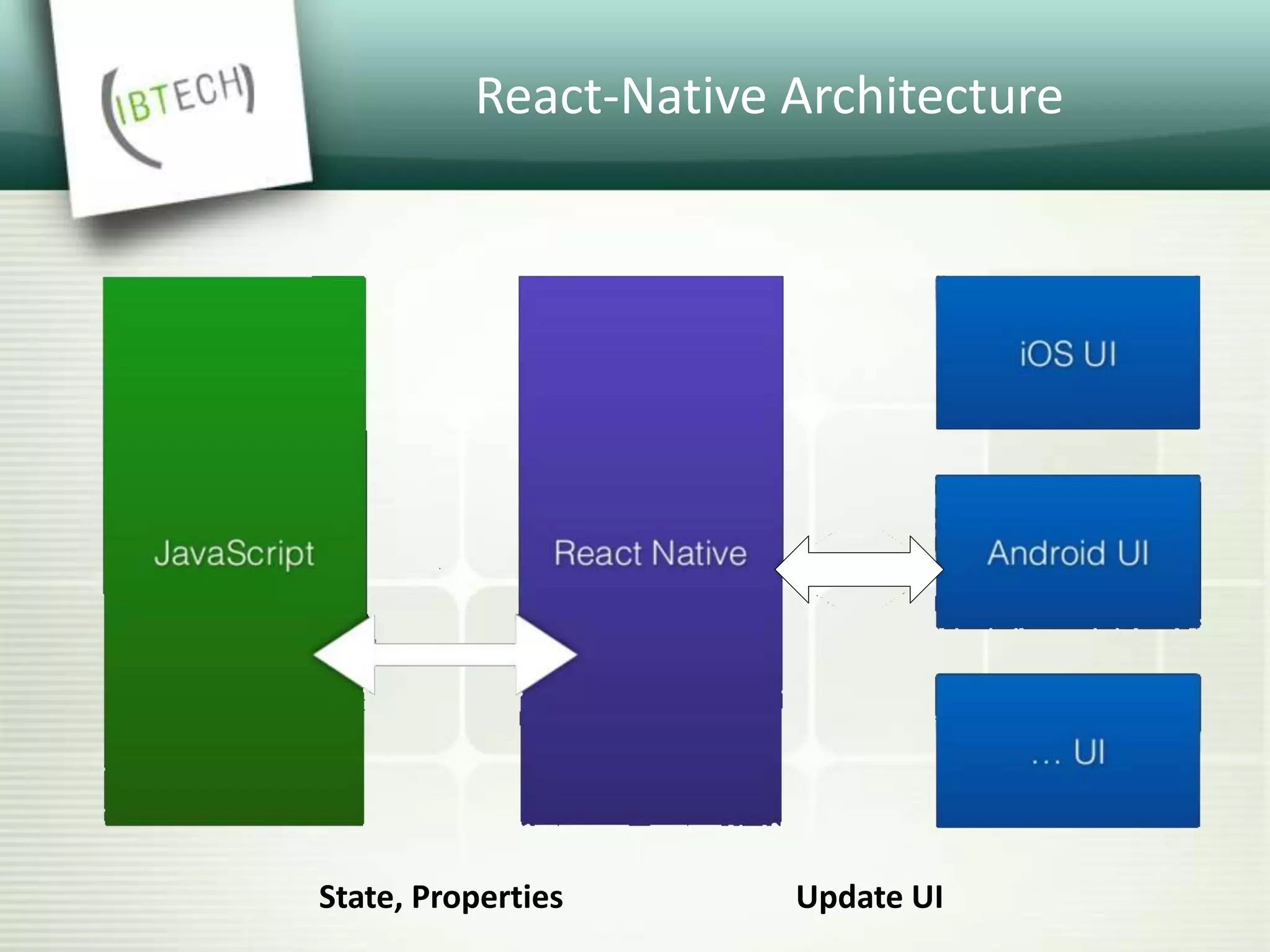 (IBTECH)

React-Native Architecture

JavaScript

React Native

iOS UI

Android UI

... UI

State, Properties

Update UI